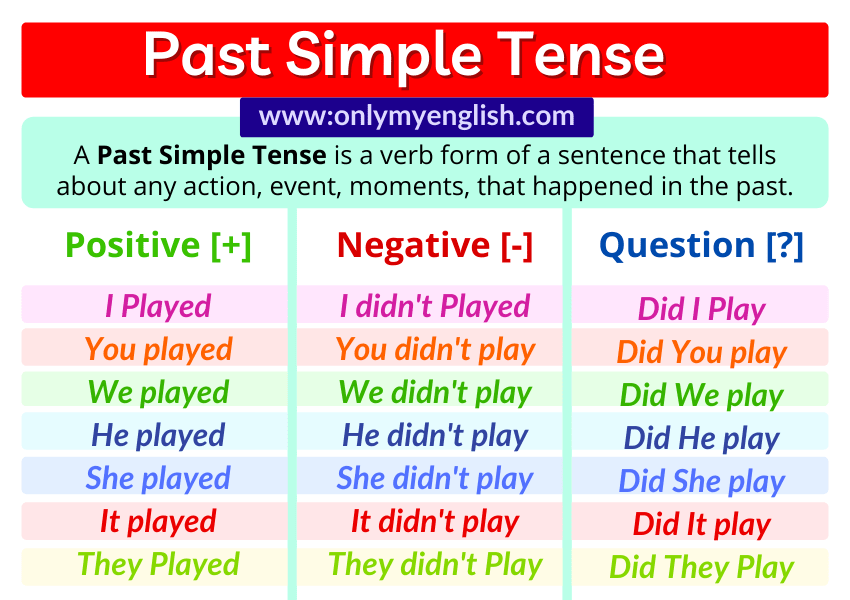 Past Simple Tense

www:onlymyenglish.com

A **Past Simple Tense** is a verb form of a sentence that tells about any action, event, moments, that happened in the past.

| Positive [+] | Negative [-] | Question [?] |
|---|---|---|
| I Played | I didn't Played | Did I Play |
| You played | You didn't play | Did You play |
| We played | We didn't play | Did We play |
| He played | He didn't play | Did He play |
| She played | She didn't play | Did She play |
| It played | It didn't play | Did It play |
| They Played | They didn't Play | Did They Play |